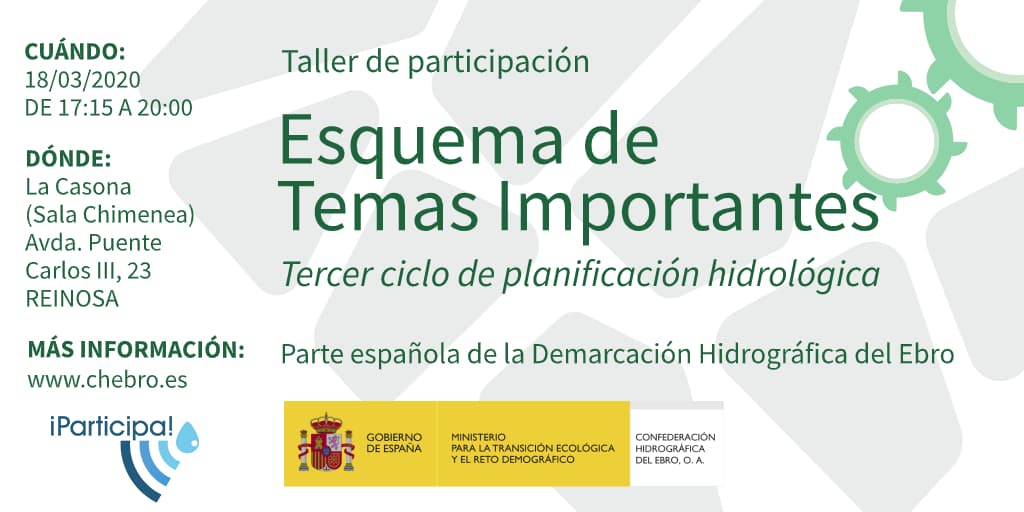 CUÁNDO:
18/03/2020
DE 17:15 A 20:00

DÓNDE:
La Casona (Sala Chimenea) Avda. Puente Carlos III, 23 REINOSA

MÁS INFORMACIÓN:
www.chebro.es

¡Participa!

Taller de participación

Esquema de Temas Importantes

Tercer ciclo de planificación hidrológica

Parte española de la Demarcación Hidrográfica del Ebro

GOBIERNO DE ESPAÑA

MINISTERIO PARA LA TRANSICIÓN ECOLÓGICA Y EL RETO DEMOGRÁFICO

CONFEDERACIÓN HIDROGRÁFICA DEL EBRO, O. A.